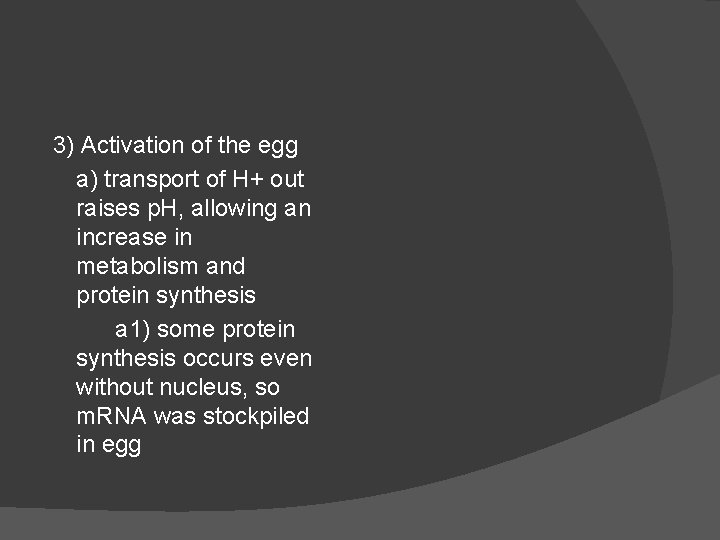 3) Activation of the egg

a) transport of H+ out raises pH, allowing an increase in metabolism and protein synthesis

a1) some protein synthesis occurs even without nucleus, so mRNA was stockpiled in egg